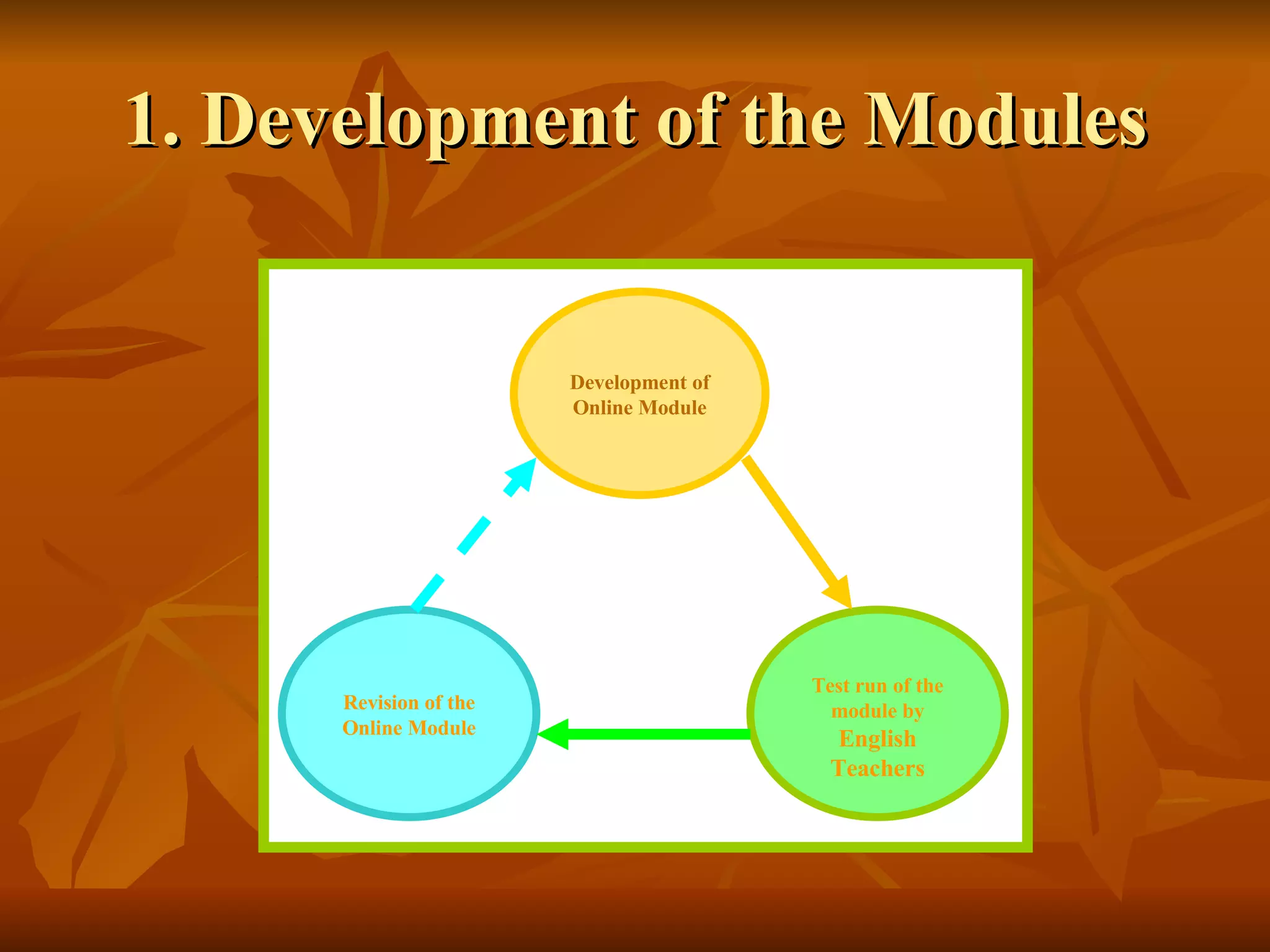 1. Development of the Modules

Development of Online Module

Test run of the module by English Teachers

Revision of the Online Module